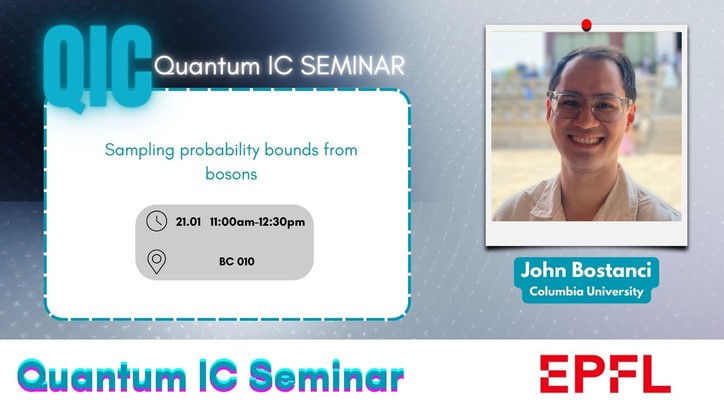 QIC Quantum IC SEMINAR

Sampling probability bounds from bosons

21.01 11:00am-12:30pm

BC 010

John Bostanci
Columbia University

Quantum IC Seminar

EPFL